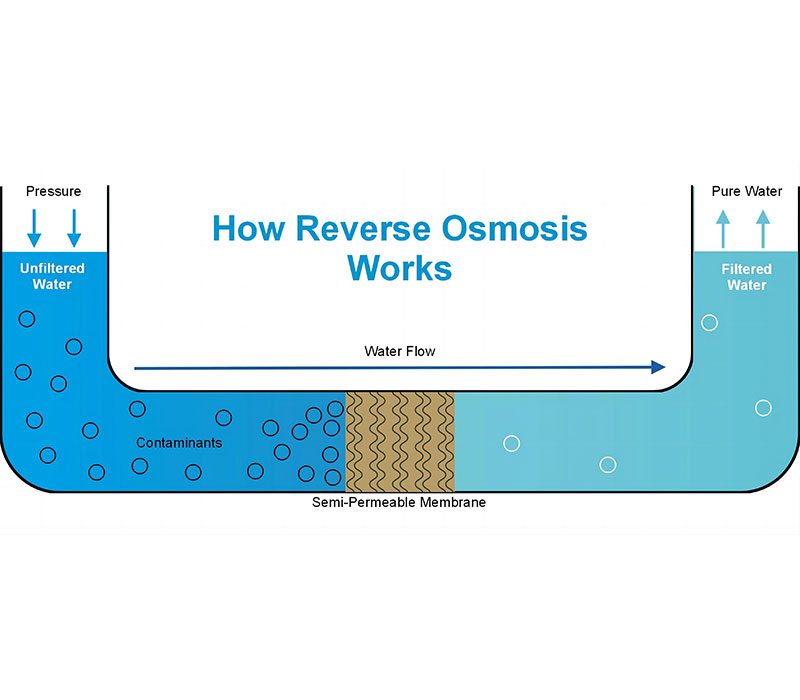 Pressure

Unfiltered Water

How Reverse Osmosis Works

Pure Water

Filtered Water

Water Flow

Contaminants

Semi-Permeable Membrane